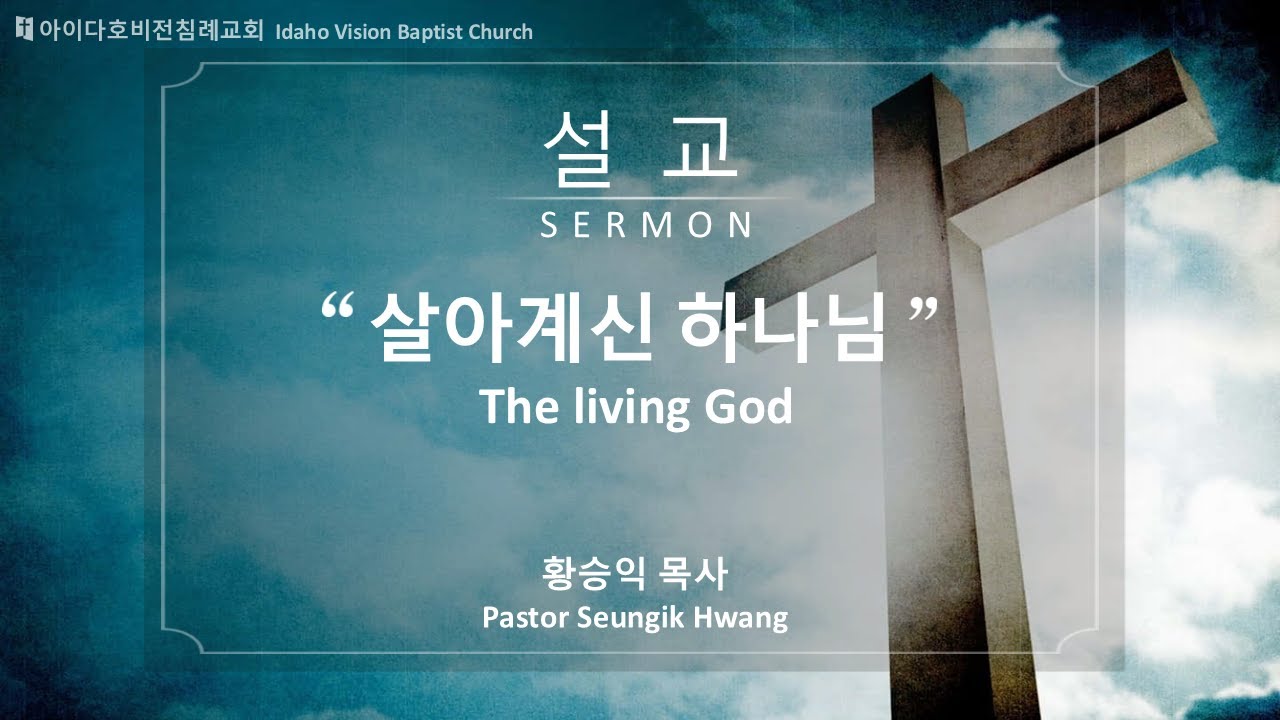 아이다호비전침례교회 Idaho Vision Baptist Church

설 교
SERMON

“ 살아계신 하나님 ”
The living God

황승익 목사
Pastor Seungik Hwang